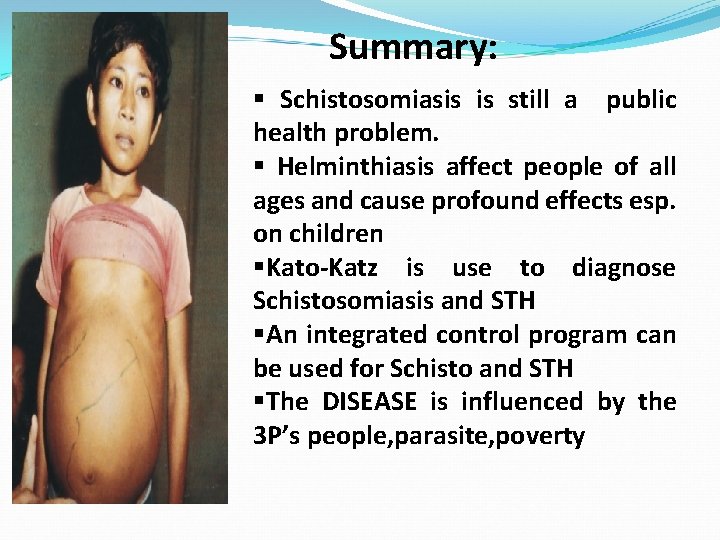 Summary:

▪ Schistosomiasis is still a public health problem.

▪ Helminthiasis affect people of all ages and cause profound effects esp. on children

▪Kato-Katz is use to diagnose Schistosomiasis and STH

▪An integrated control program can be used for Schisto and STH

▪The DISEASE is influenced by the 3P's people,parasite,poverty